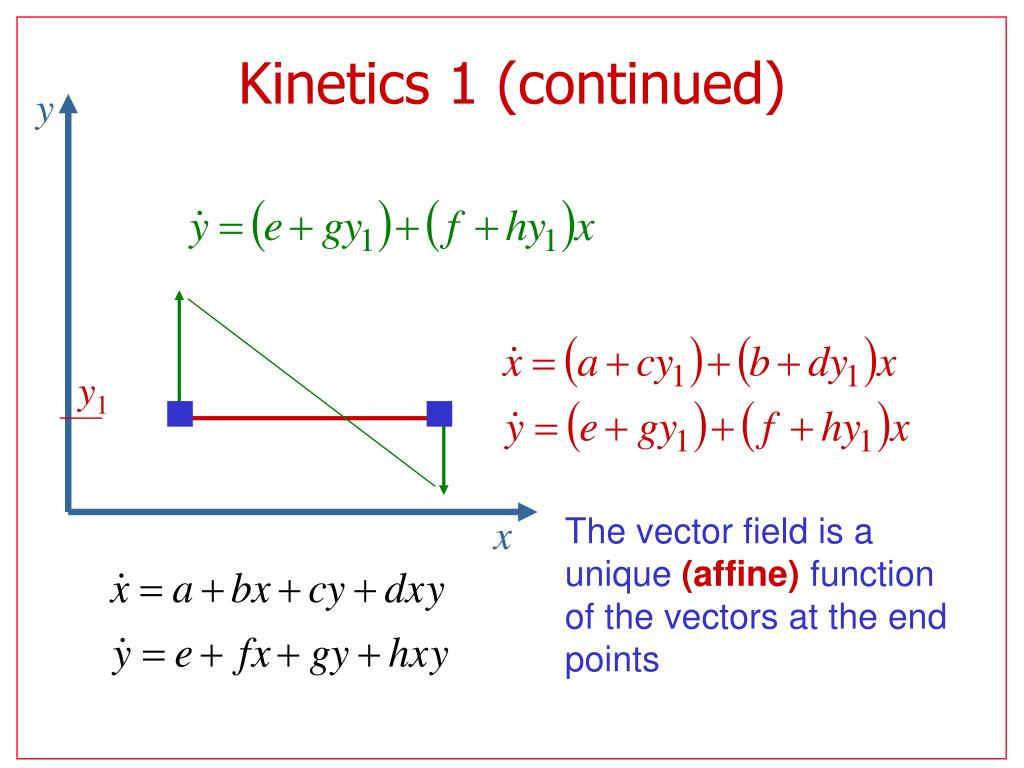 Kinetics 1 (continued)

$y$

$\dot{y} = (e + gy_1) + (f + hy_1)x$

$y_1$

$\dot{x} = (a + cy_1) + (b + dy_1)x$
$\dot{y} = (e + gy_1) + (f + hy_1)x$

$x$

$\dot{x} = a + bx + cy + dxy$
$\dot{y} = e + fx + gy + hxy$

The vector field is a unique **(affine)** function of the vectors at the end points